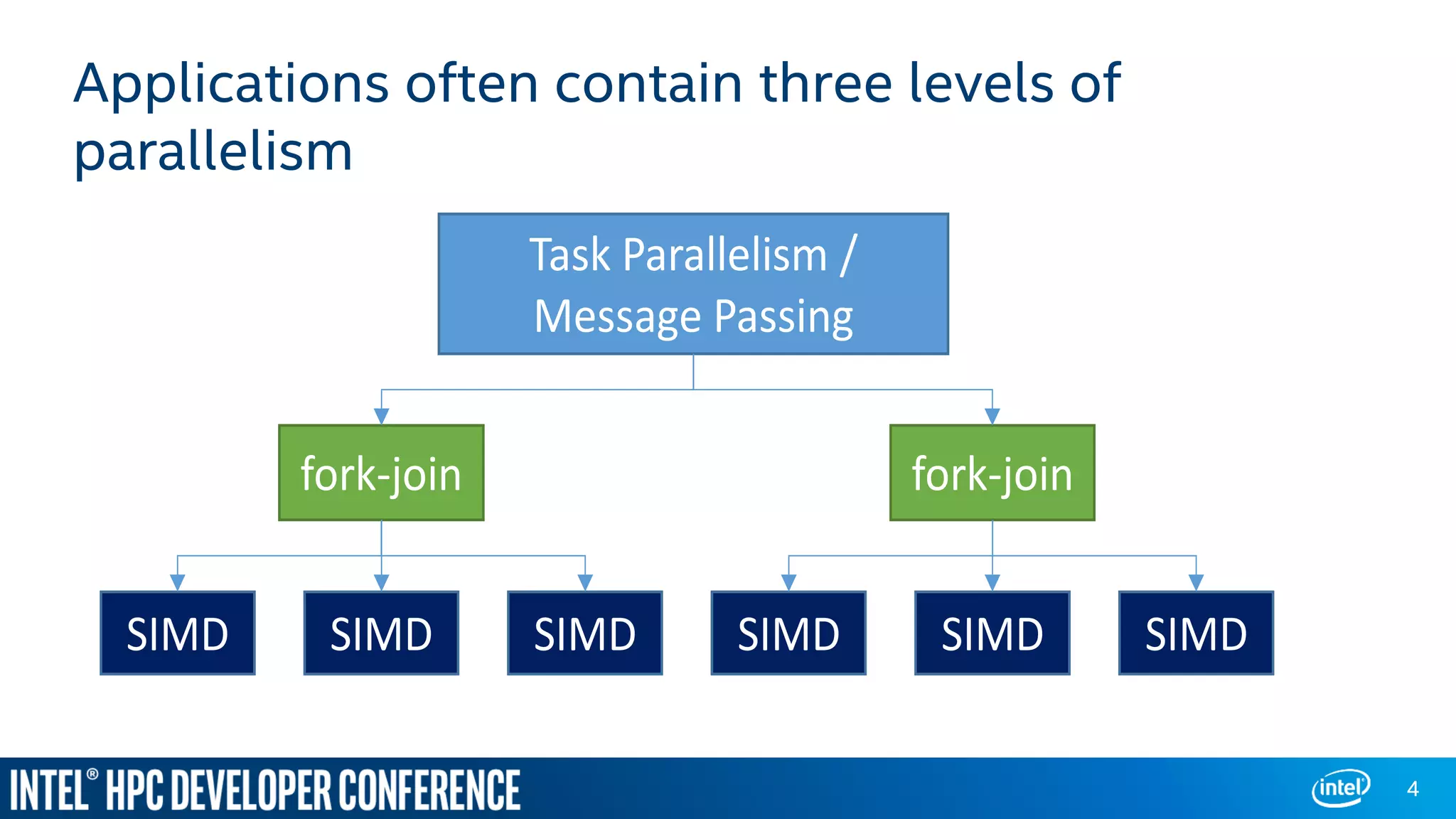 Applications often contain three levels of parallelism

Task Parallelism / Message Passing

fork-join

fork-join

SIMD

SIMD

SIMD

SIMD

SIMD

SIMD

INTEL® HPC DEVELOPER CONFERENCE

intel

4